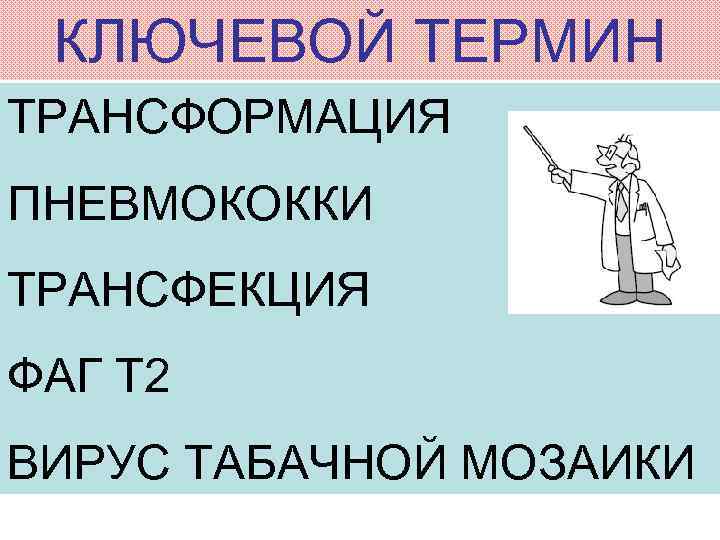 КЛЮЧЕВОЙ ТЕРМИН

ТРАНСФОРМАЦИЯ

ПНЕВМОКОККИ

ТРАНСФЕКЦИЯ

ФАГ Т2

ВИРУС ТАБАЧНОЙ МОЗАИКИ